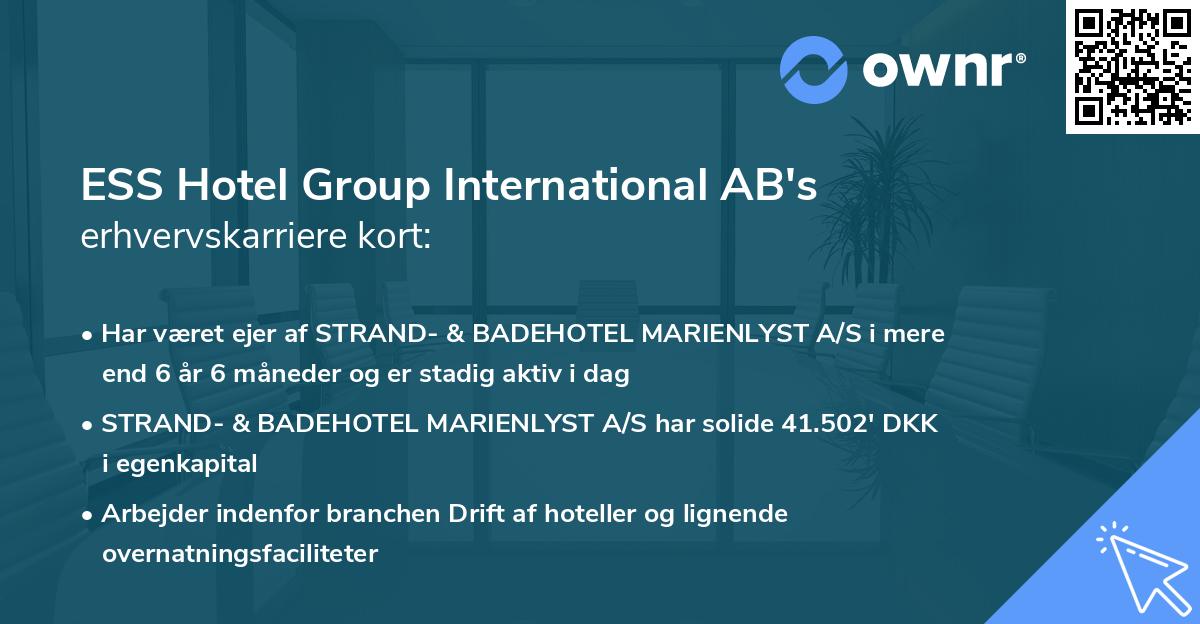 ownr®

ESS Hotel Group International AB's
erhvervskarriere kort:

• Har været ejer af STRAND- & BADEHOTEL MARIENLYST A/S i mere end 6 år 6 måneder og er stadig aktiv i dag

• STRAND- & BADEHOTEL MARIENLYST A/S har solide 41.502' DKK i egenkapital

• Arbejder indenfor branchen Drift af hoteller og lignende overnatningsfaciliteter